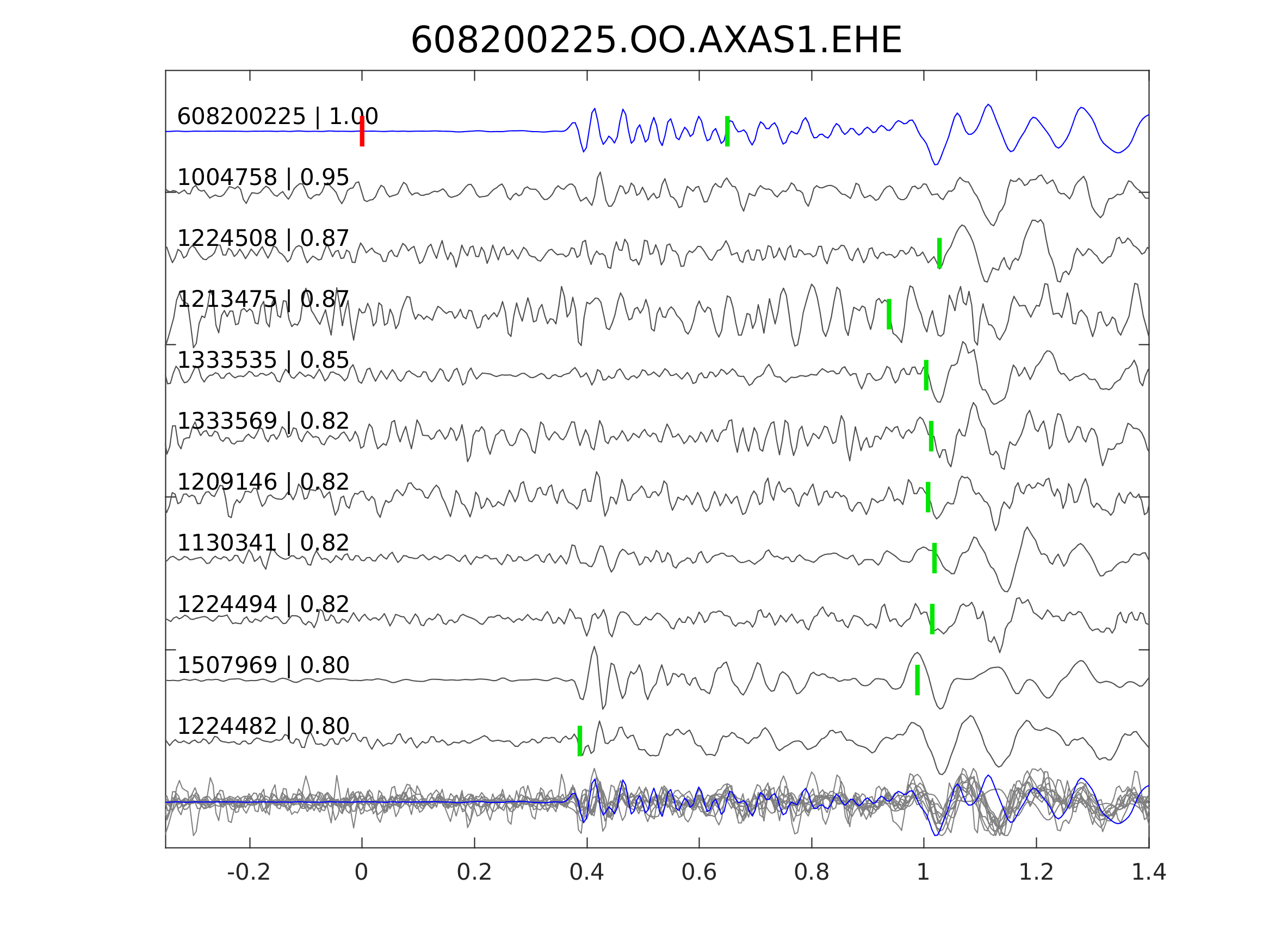 608200225.OO.AXAS1.EHE

608200225 | 1.00
1004758 | 0.95
1224508 | 0.87
1213475 | 0.87
1333535 | 0.85
1333569 | 0.82
1209146 | 0.82
1130341 | 0.82
1224494 | 0.82
1507969 | 0.80
1224482 | 0.80

-0.2
0
0.2
0.4
0.6
0.8
1
1.2
1.4